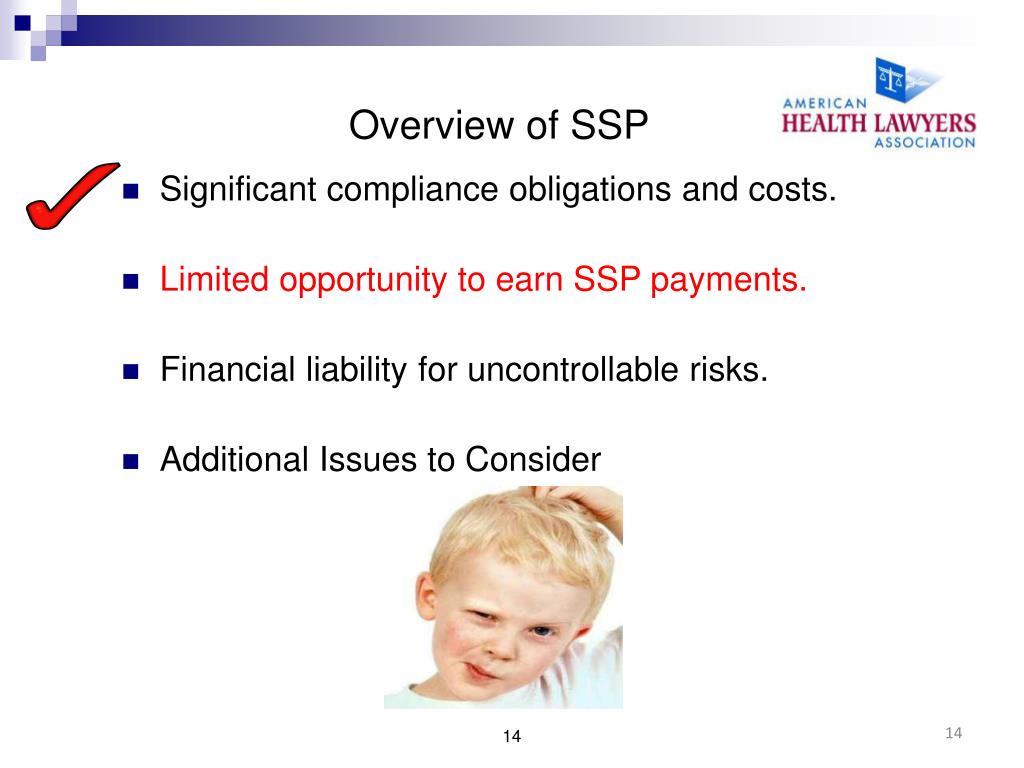 Overview of SSP

AMERICAN HEALTH LAWYERS ASSOCIATION

Significant compliance obligations and costs.

Limited opportunity to earn SSP payments.

Financial liability for uncontrollable risks.

Additional Issues to Consider

14

14